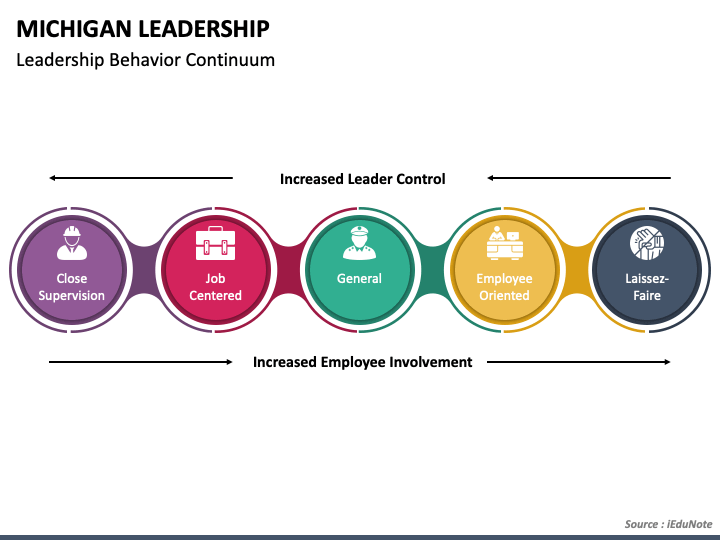 MICHIGAN LEADERSHIP
Leadership Behavior Continuum

Increased Leader Control

Close Supervision

Job Centered

General

Employee Oriented

Laissez-Faire

Increased Employee Involvement

Source : iEduNote